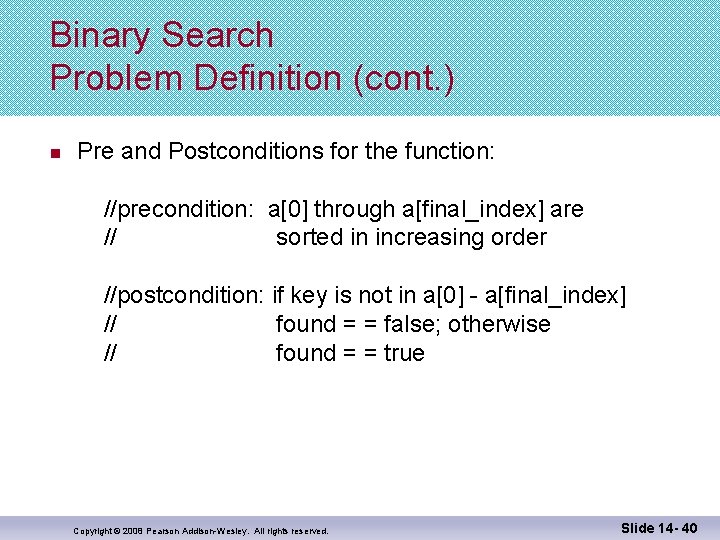 Binary Search
Problem Definition (cont.)

Pre and Postconditions for the function:

//precondition: a[0] through a[final_index] are
// sorted in increasing order

//postcondition: if key is not in a[0] - a[final_index]
// found = = false; otherwise
// found = = true

Copyright © 2008 Pearson Addison-Wesley. All rights reserved.

Slide 14- 40